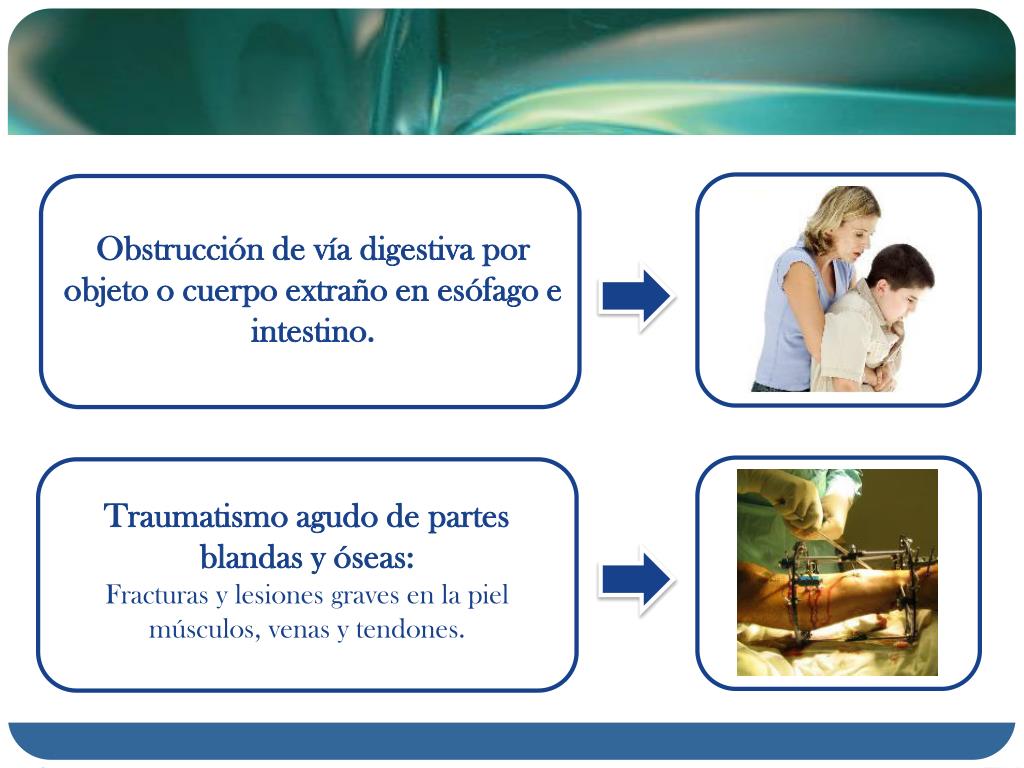 Obstrucción de vía digestiva por objeto o cuerpo extraño en esófago e intestino.

Traumatismo agudo de partes blandas y óseas:
Fracturas y lesiones graves en la piel músculos, venas y tendones.